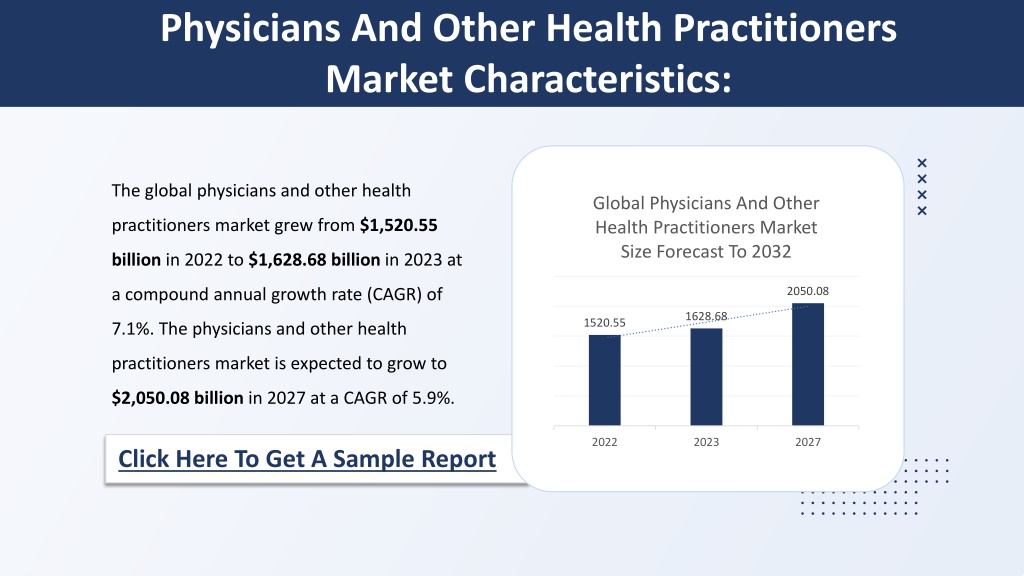 Physicians And Other Health Practitioners Market Characteristics:

The global physicians and other health practitioners market grew from $1,520.55 billion in 2022 to $1,628.68 billion in 2023 at a compound annual growth rate (CAGR) of 7.1%. The physicians and other health practitioners market is expected to grow to $2,050.08 billion in 2027 at a CAGR of 5.9%.

Click Here To Get A Sample Report

Global Physicians And Other Health Practitioners Market Size Forecast To 2032

1520.55
1628.68
2050.08

2022
2023
2027